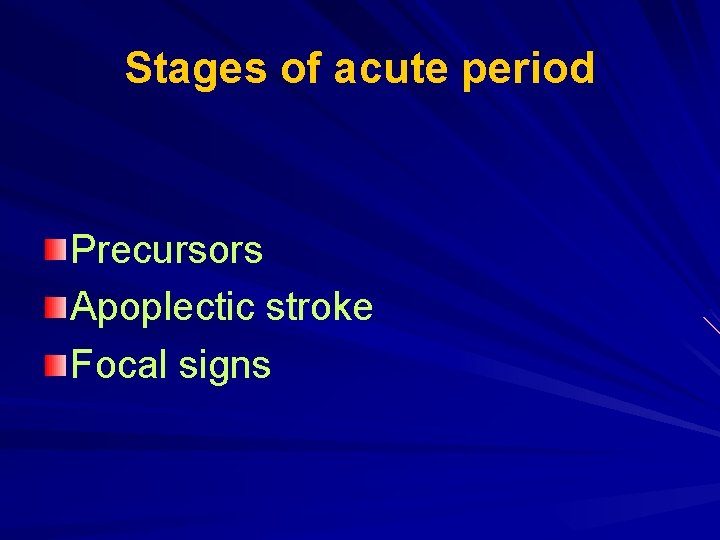 Stages of acute period

Precursors
Apoplectic stroke
Focal signs